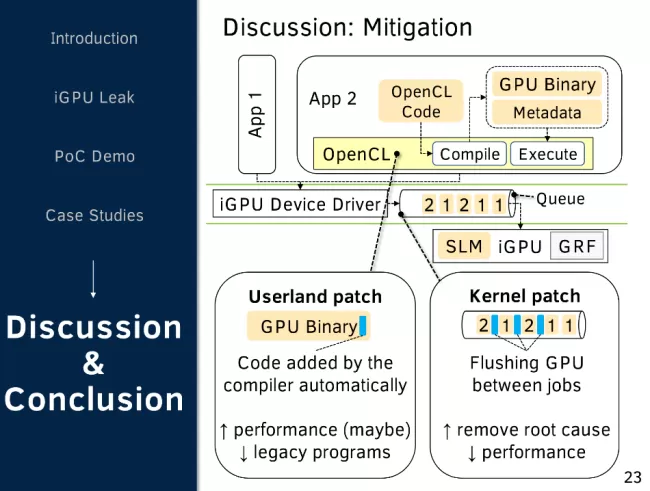 Introduction

iGPU Leak

PoC Demo

Case Studies

↓

Discussion & Conclusion

Discussion: Mitigation

App 1

App 2

OpenCL Code

GPU Binary

Metadata

OpenCL

Compile

Execute

iGPU Device Driver

2 1 2 1 1

Queue

SLM

iGPU

GRF

Userland patch

GPU Binary

Code added by the compiler automatically

↑ performance (maybe)
↓ legacy programs

Kernel patch

2 1 2 1 1

Flushing GPU between jobs

↑ remove root cause
↓ performance

23